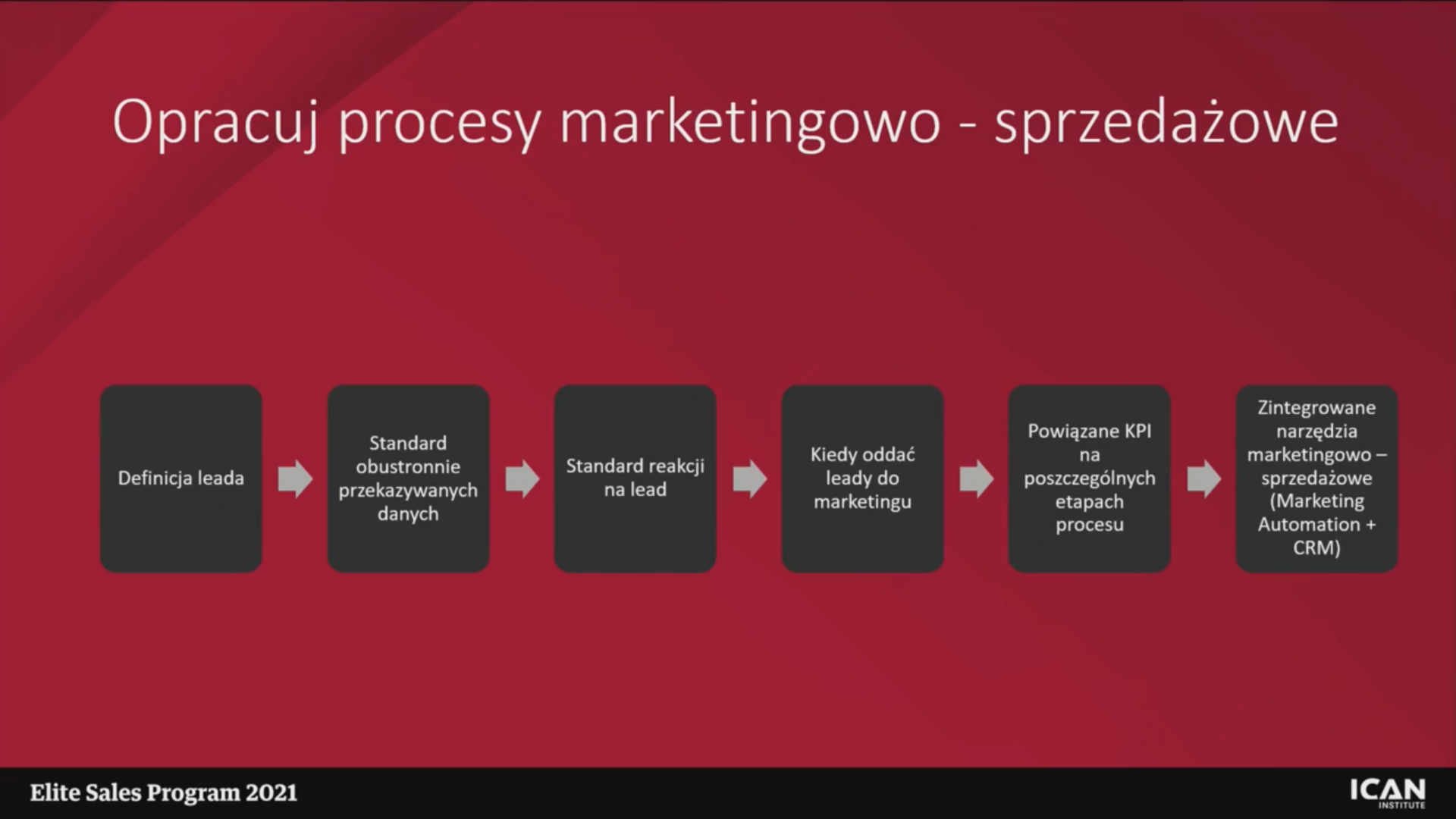 Opracuj procesy marketingowo - sprzedażowe

Definicja leada

Standard obustronnie przekazywanych danych

Standard reakcji na lead

Kiedy oddać leady do marketingu

Powiązane KPI na poszczególnych etapach procesu

Zintegrowane narzędzia marketingowo – sprzedażowe (Marketing Automation + CRM)

Elite Sales Program 2021

ICAN INSTITUTE